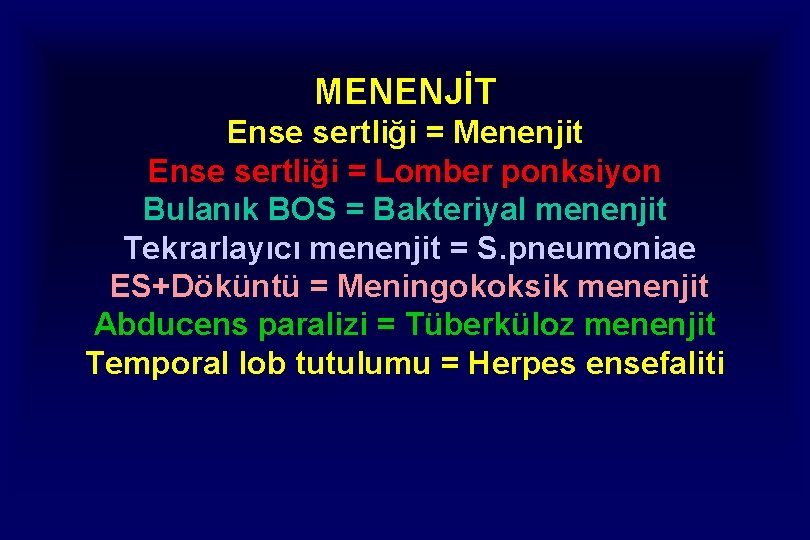 MENENJİT

Ense sertliği = Menenjit
Ense sertliği = Lomber ponksiyon
Bulanık BOS = Bakteriyal menenjit
Tekrarlayıcı menenjit = S.pneumoniae
ES+Döküntü = Meningokoksik menenjit
Abducens paralizi = Tüberküloz menenjit
Temporal lob tutulumu = Herpes ensefaliti